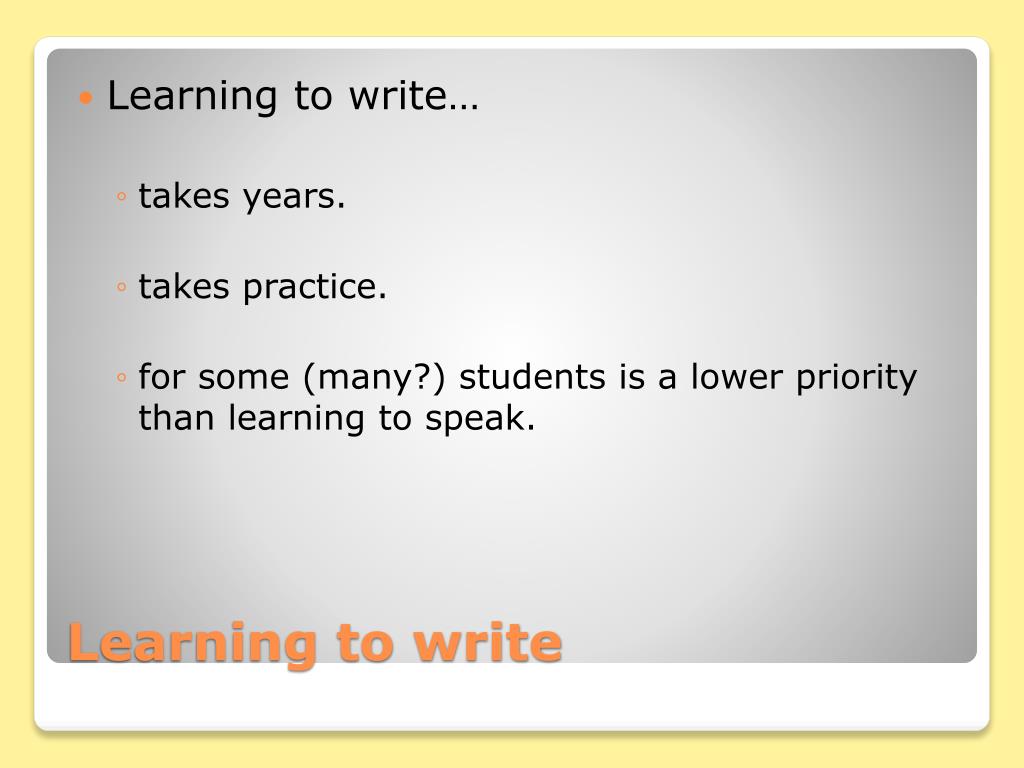 Learning to write…

takes years.

takes practice.

for some (many?) students is a lower priority than learning to speak.

Learning to write